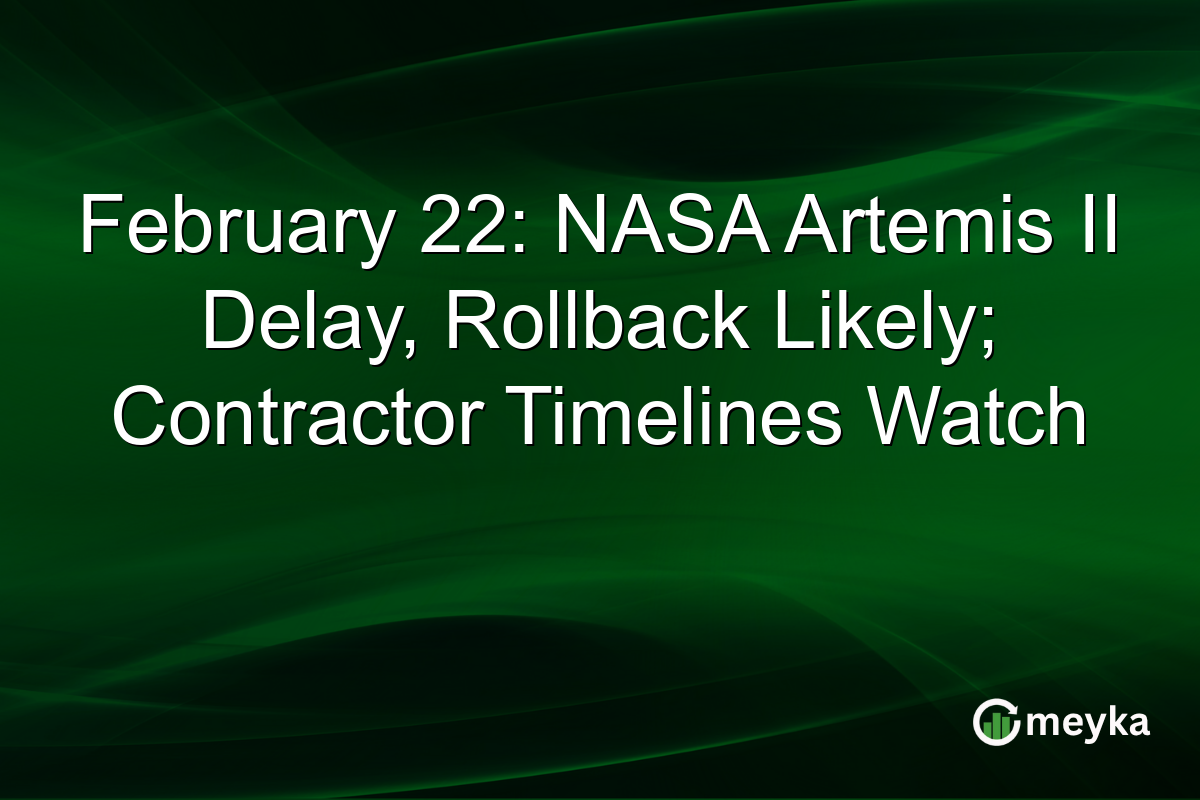 February 22: NASA Artemis II Delay, Rollback Likely; Contractor Timelines Watch

meyka